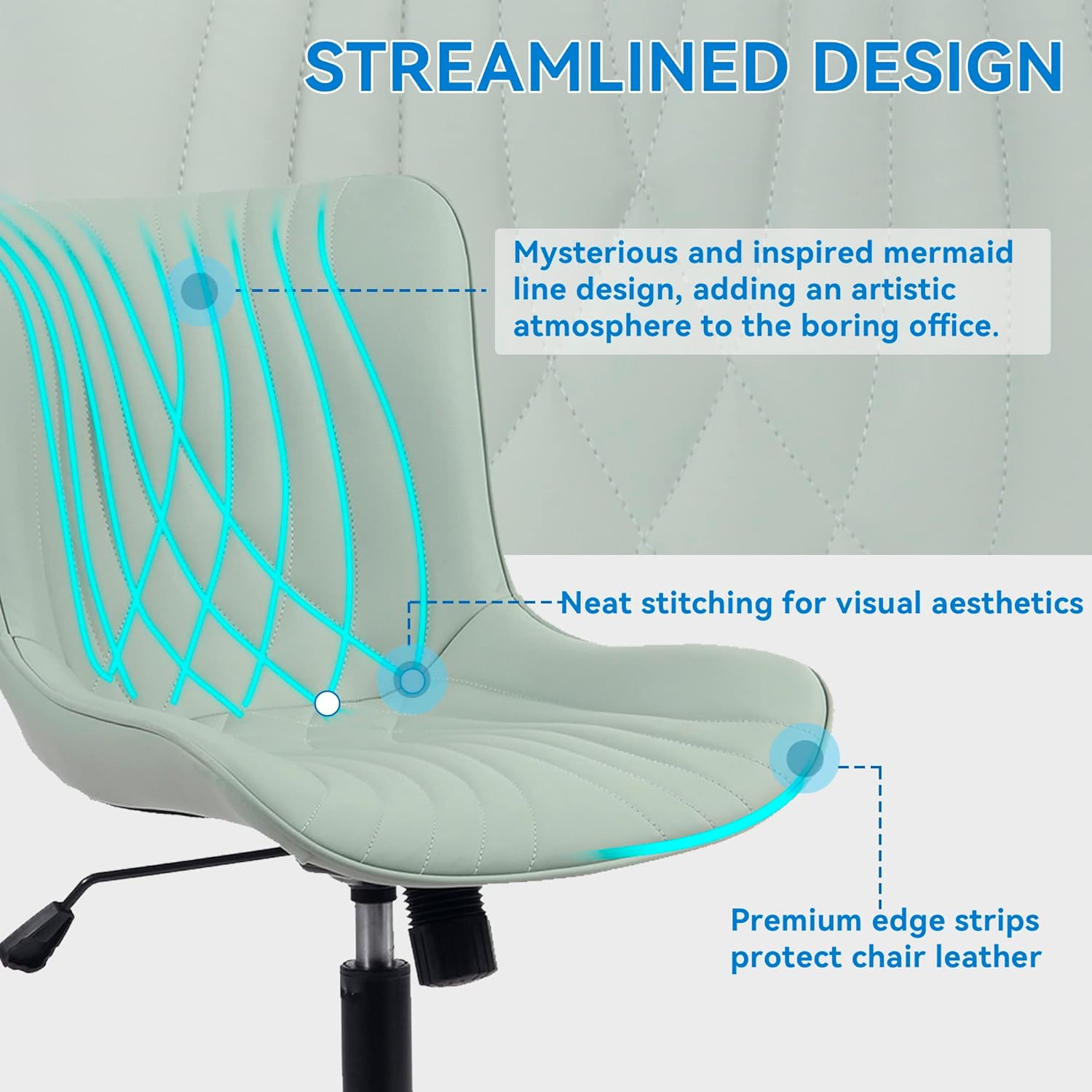 STREAMLINED DESIGN

Mysterious and inspired mermaid line design, adding an artistic atmosphere to the boring office.

Neat stitching for visual aesthetics

Premium edge strips protect chair leather